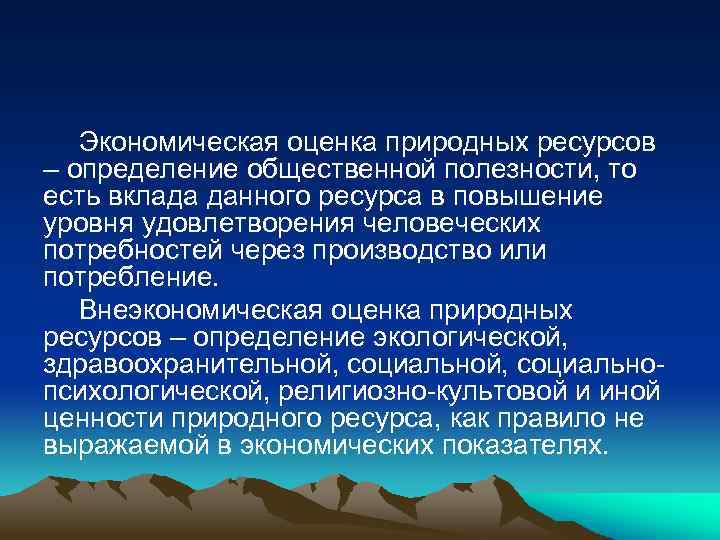 Экономическая оценка природных ресурсов – определение общественной полезности, то есть вклада данного ресурса в повышение уровня удовлетворения человеческих потребностей через производство или потребление.

Внеэкономическая оценка природных ресурсов – определение экологической, здравоохранительной, социальной, социально-психологической, религиозно-культовой и иной ценности природного ресурса, как правило не выражаемой в экономических показателях.